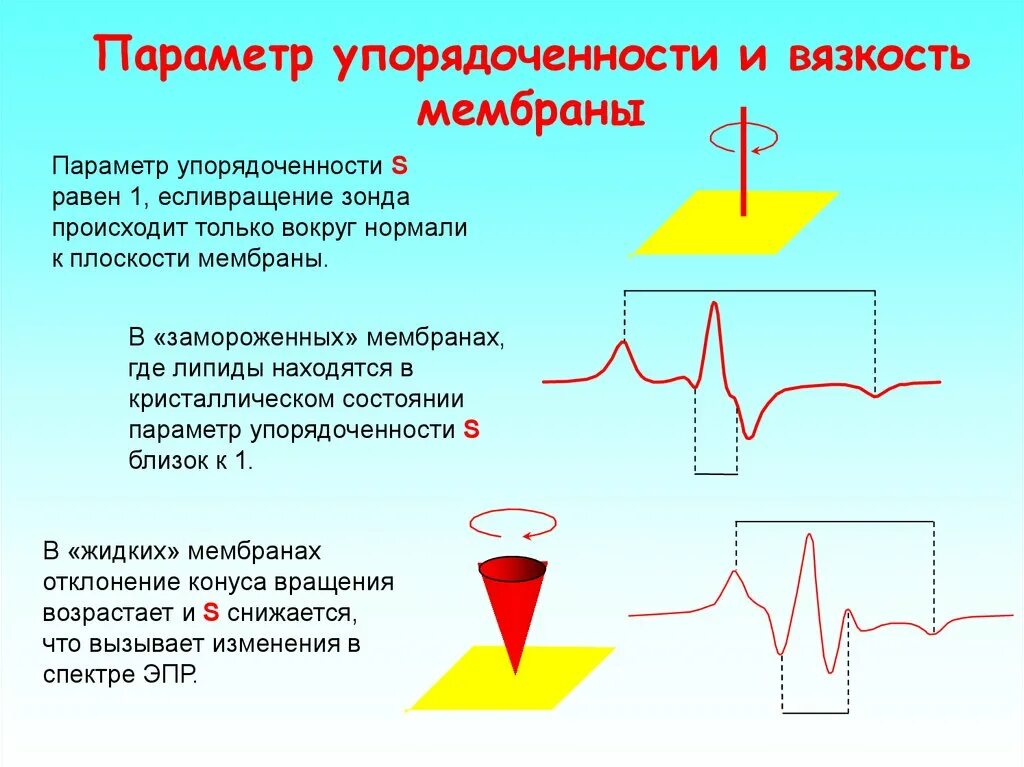 Параметр упорядоченности и вязкость мембраны

Параметр упорядоченности S равен 1, есливращение зонда происходит только вокруг нормали к плоскости мембраны.

В «замороженных» мембранах, где липиды находятся в кристаллическом состоянии параметр упорядоченности S близок к 1.

В «жидких» мембранах отклонение конуса вращения возрастает и S снижается, что вызывает изменения в спектре ЭПР.